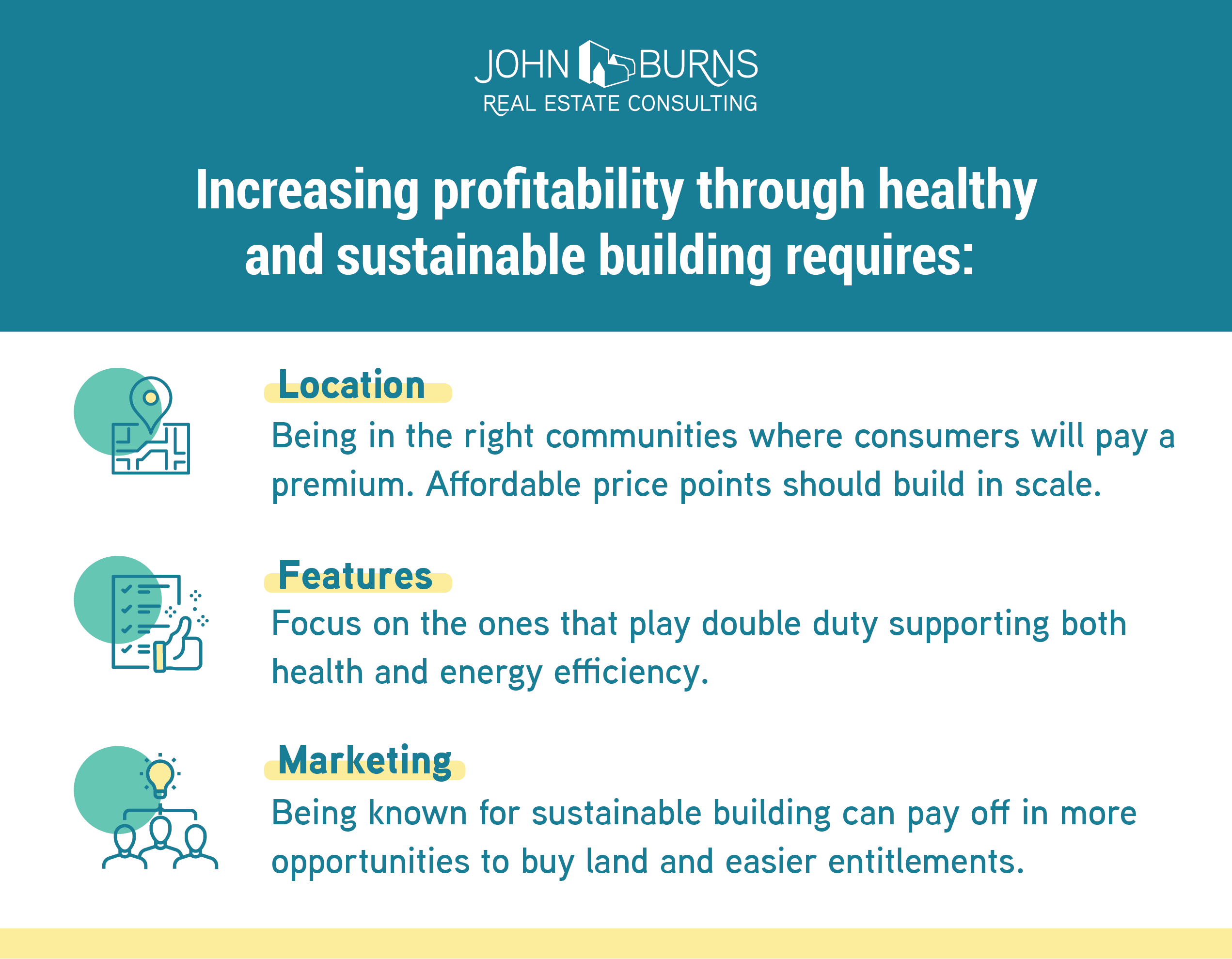 JOHN BURNS
REAL ESTATE CONSULTING

Increasing profitability through healthy and sustainable building requires:

Location
Being in the right communities where consumers will pay a premium. Affordable price points should build in scale.

Features
Focus on the ones that play double duty supporting both health and energy efficiency.

Marketing
Being known for sustainable building can pay off in more opportunities to buy land and easier entitlements.